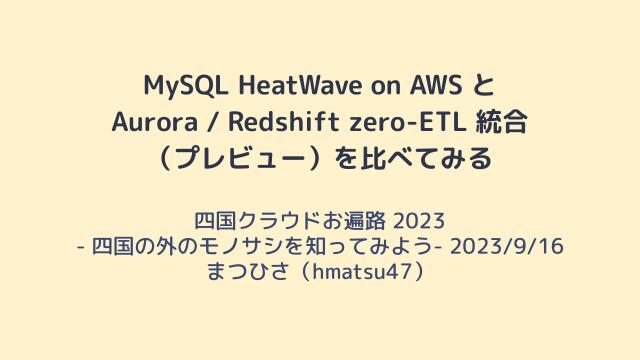 MySQL HeatWave on AWS と Aurora / Redshift zero-ETL 統合（プレビュー）を比べてみる

四国クラウドお遍路 2023
- 四国の外のモノサシを知ってみよう- 2023/9/16
まつひさ（hmatsu47）